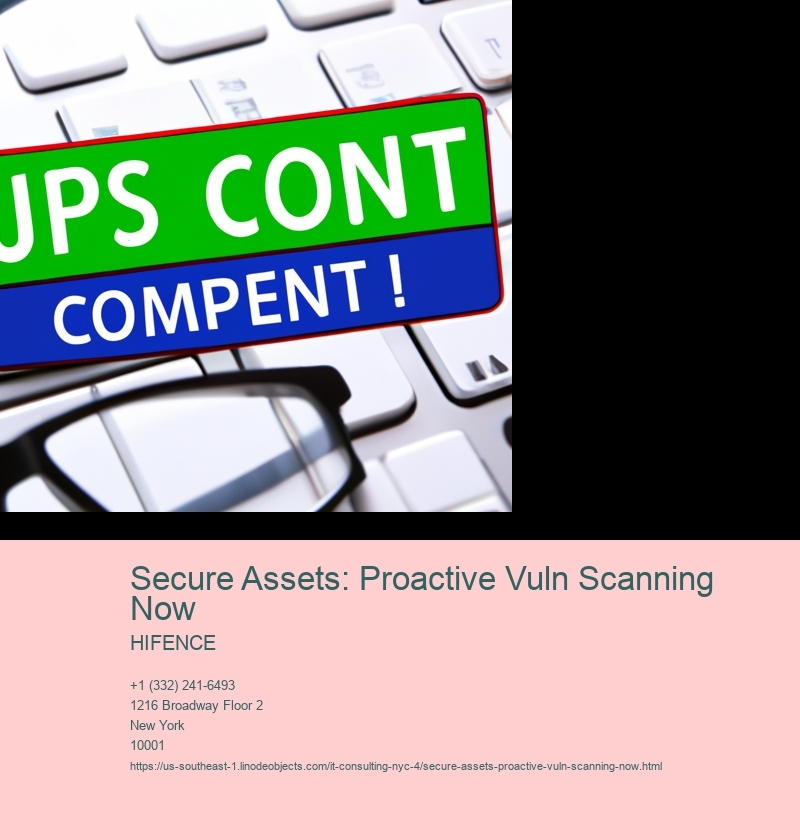 UPS CONT
COMPENT !

Secure Assets: Proactive Vuln Scanning Now

HIFENCE

+1 (332) 241-6493
1216 Broadway Floor 2
New York
10001
https://us-southeast-1.linodeobjects.com/it-consulting-nyc-4/secure-assets-proactive-vuln-scanning-now.html